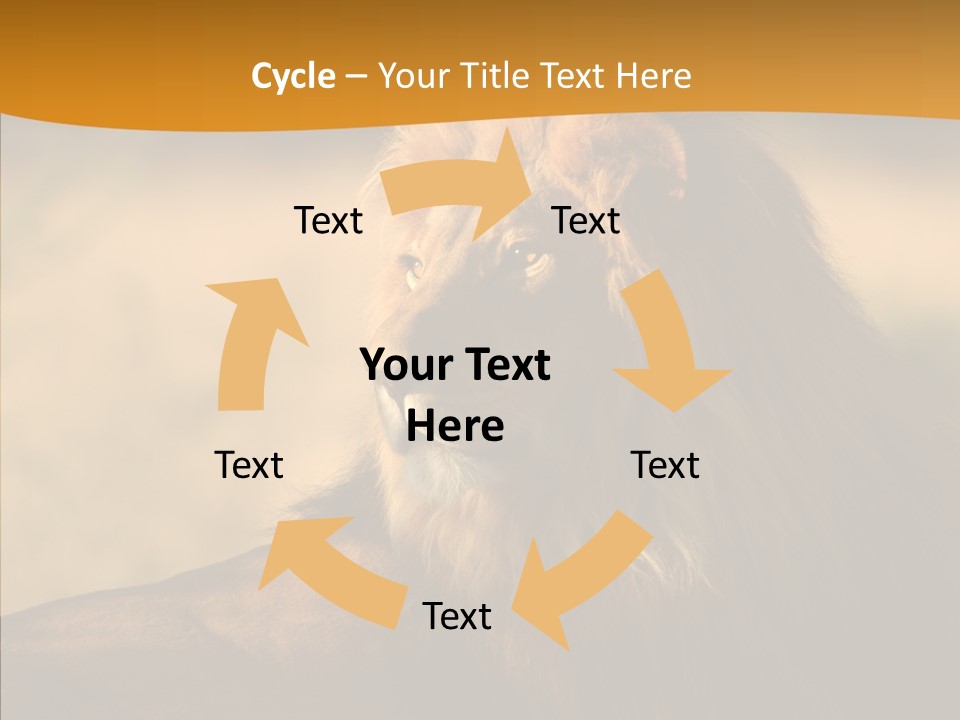 Cycle – Your Title Text Here

Text

Text

Your Text Here

Text

Text

Text